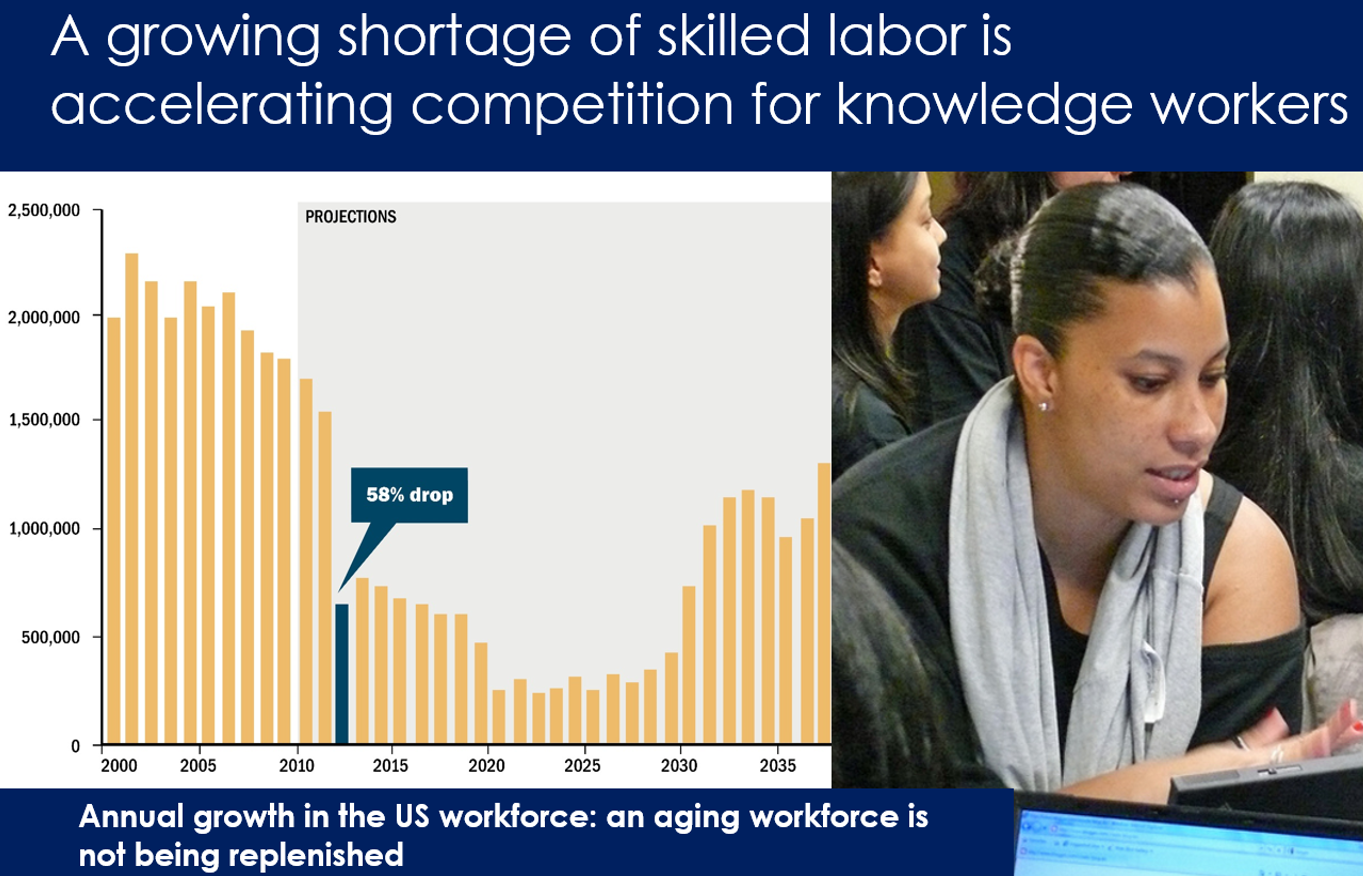 A growing shortage of skilled labor is accelerating competition for knowledge workers

2,500,000
2,000,000
1,500,000
1,000,000
500,000
0

PROJECTIONS

58% drop

2000
2005
2010
2015
2020
2025
2030
2035

Annual growth in the US workforce: an aging workforce is not being replenished